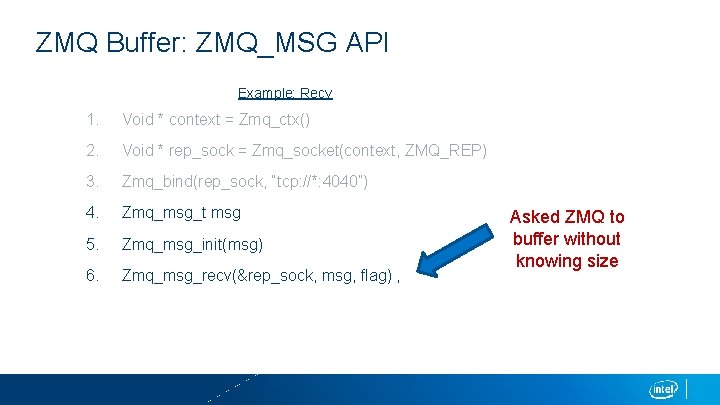 ZMQ Buffer: ZMQ_MSG API

Example: Recv

1. Void * context = Zmq_ctx()

2. Void * rep_sock = Zmq_socket(context, ZMQ_REP)

3. Zmq_bind(rep_sock, "tcp://*:4040")

4. Zmq_msg_t msg

5. Zmq_msg_init(msg)

6. Zmq_msg_recv(&rep_sock, msg, flag) ,

Asked ZMQ to buffer without knowing size

intel